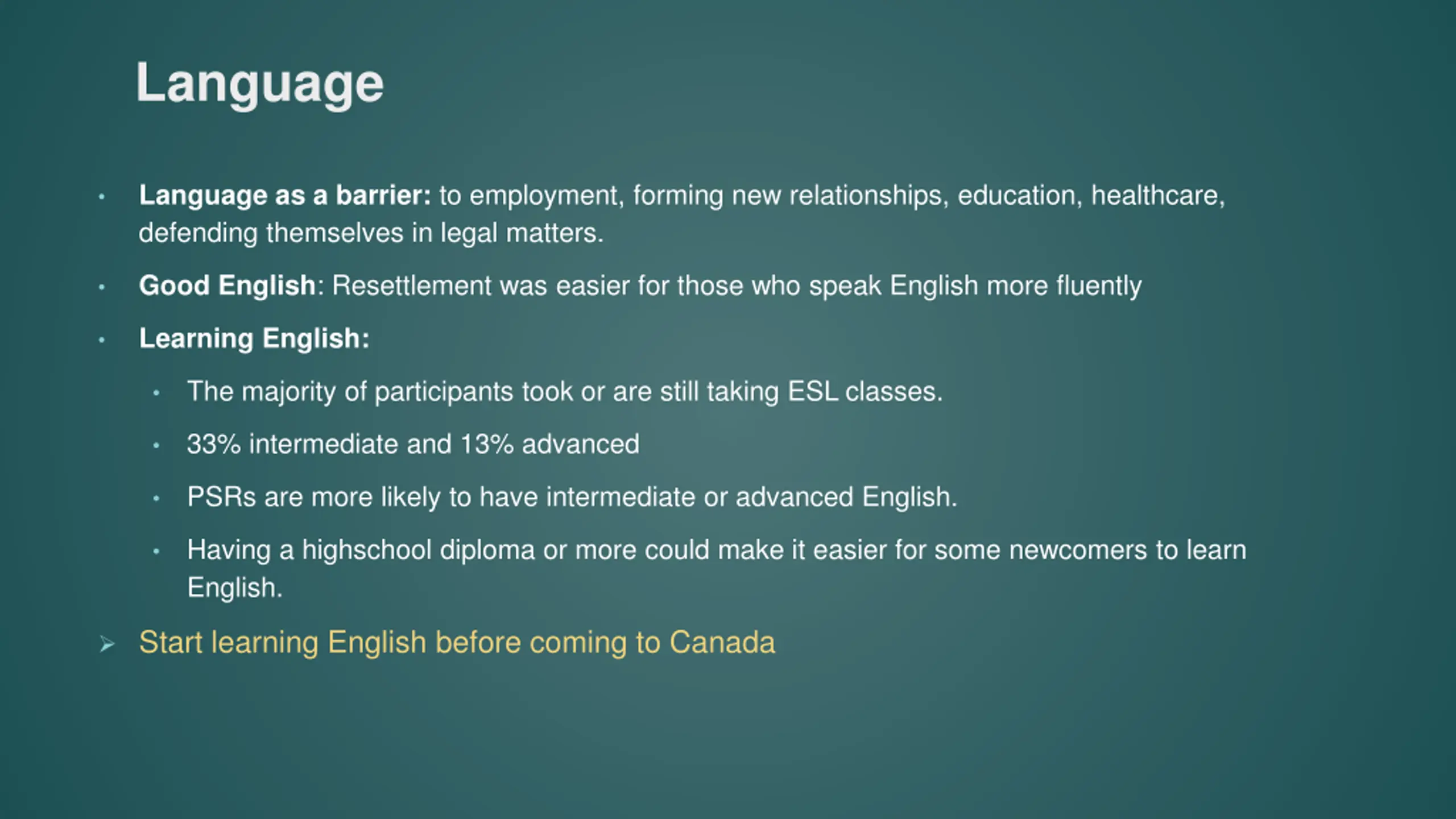 Language

• Language as a barrier: to employment, forming new relationships, education, healthcare, defending themselves in legal matters.

• Good English: Resettlement was easier for those who speak English more fluently

• Learning English:

  • The majority of participants took or are still taking ESL classes.

  • 33% intermediate and 13% advanced

  • PSRs are more likely to have intermediate or advanced English.

  • Having a highschool diploma or more could make it easier for some newcomers to learn English.

➢ Start learning English before coming to Canada